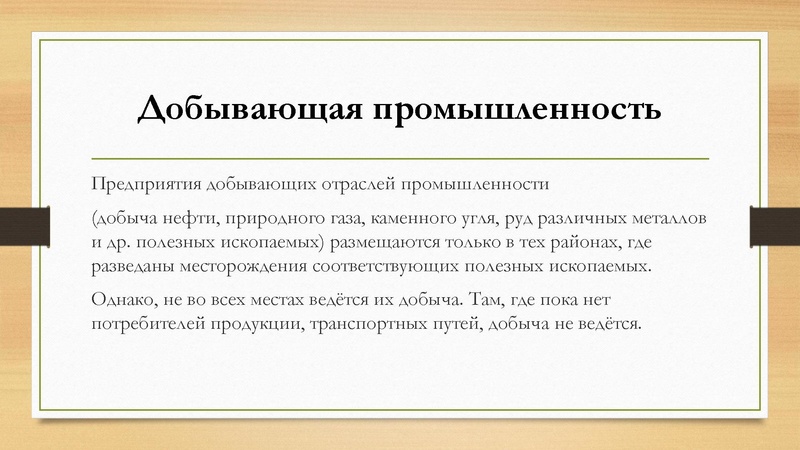 Добывающая промышленность

Предприятия добывающих отраслей промышленности

(добыча нефти, природного газа, каменного угля, руд различных металлов и др. полезных ископаемых) размещаются только в тех районах, где разведаны месторождения соответствующих полезных ископаемых.

Однако, не во всех местах ведётся их добыча. Там, где пока нет потребителей продукции, транспортных путей, добыча не ведётся.